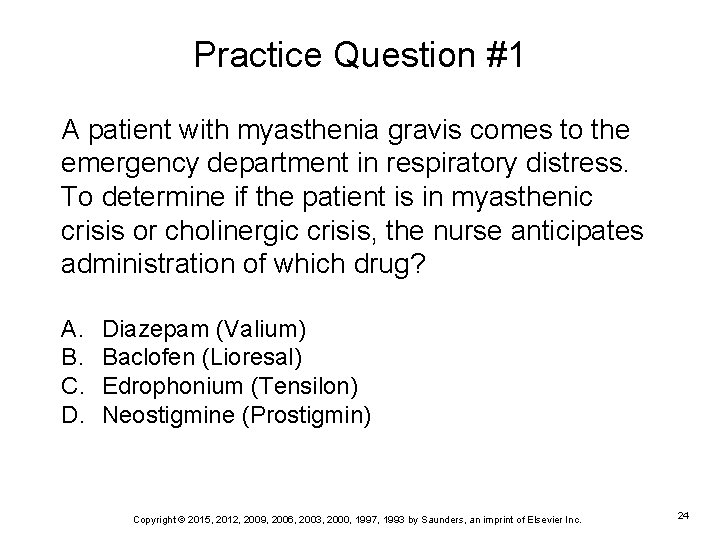 Practice Question #1

A patient with myasthenia gravis comes to the emergency department in respiratory distress. To determine if the patient is in myasthenic crisis or cholinergic crisis, the nurse anticipates administration of which drug?

A. Diazepam (Valium)
B. Baclofen (Lioresal)
C. Edrophonium (Tensilon)
D. Neostigmine (Prostigmin)

Copyright © 2015, 2012, 2009, 2006, 2003, 2000, 1997, 1993 by Saunders, an imprint of Elsevier Inc.

24